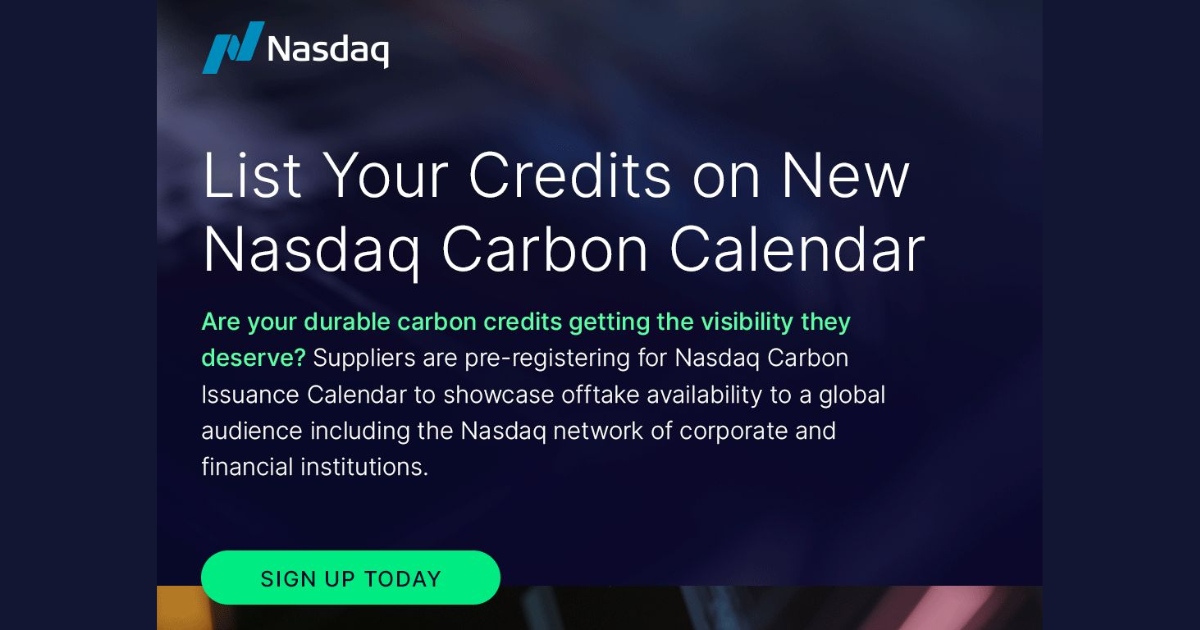 Nasdaq

List Your Credits on New Nasdaq Carbon Calendar

Are your durable carbon credits getting the visibility they deserve? Suppliers are pre-registering for Nasdaq Carbon Issuance Calendar to showcase offtake availability to a global audience including the Nasdaq network of corporate and financial institutions.

SIGN UP TODAY